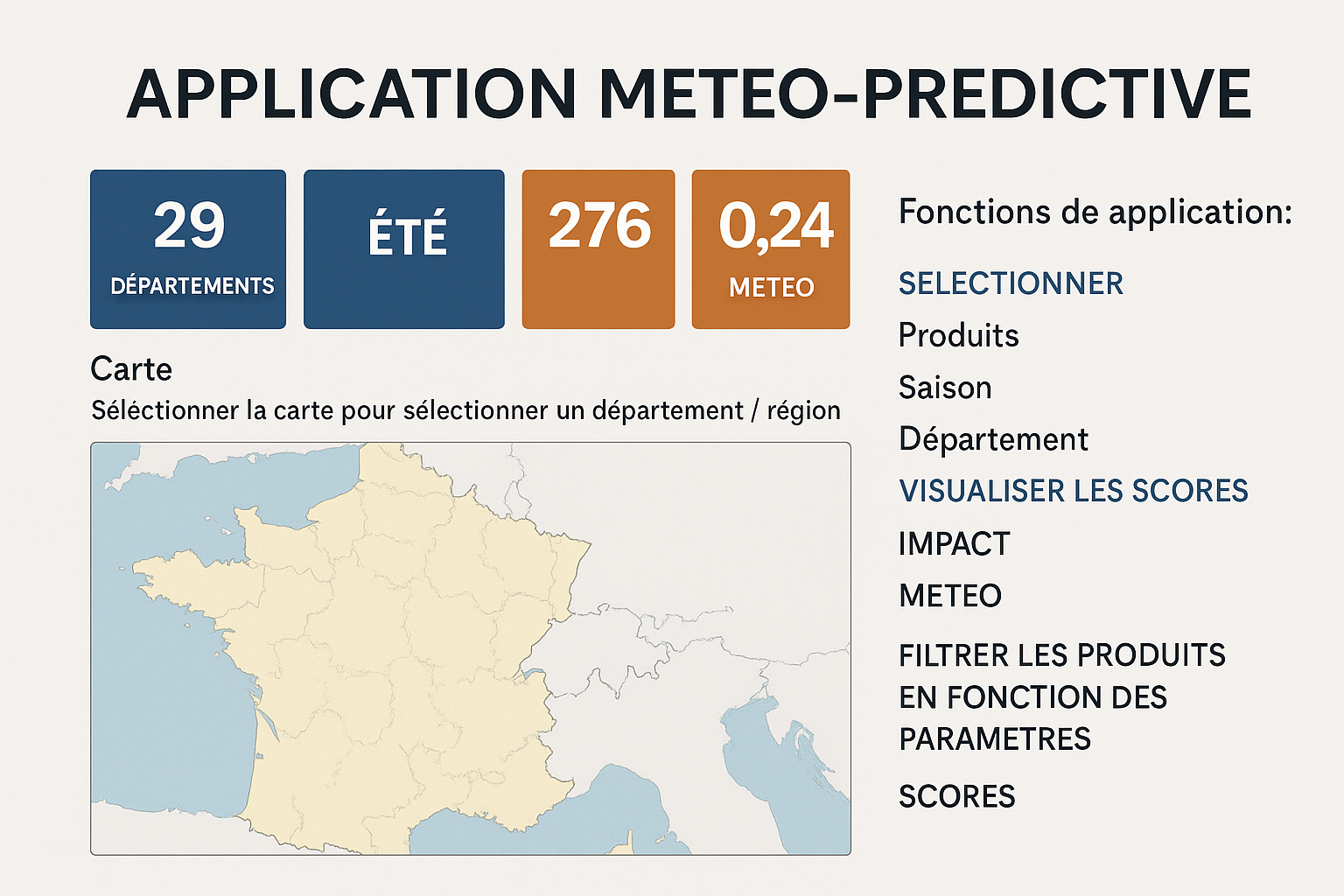 APPLICATION METEO-PREDICTIVE

29
DÉPARTEMENTS

ÉTÉ

276

0,24
METEO

Carte
Séléctionner la carte pour sélectionner un département / région

Fonctions de application:

SELECTIONNER

Produits

Saison

Département

VISUALISER LES SCORES

IMPACT

METEO

FILTRER LES PRODUITS EN FONCTION DES PARAMETRES

SCORES